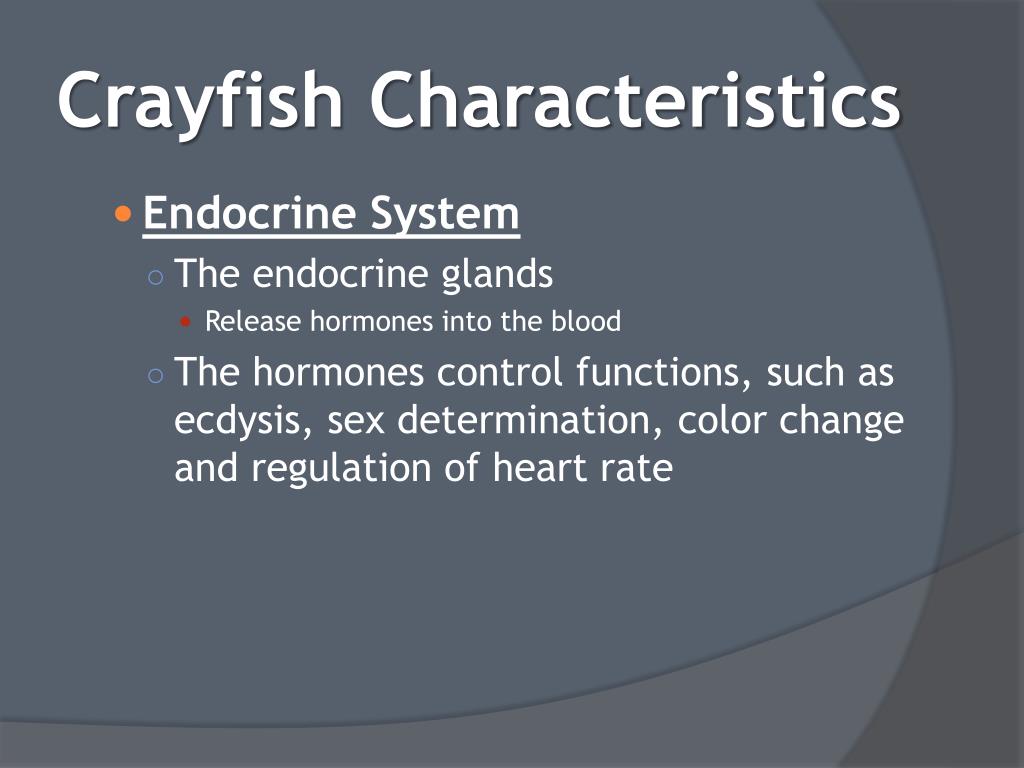 Crayfish Characteristics

- Endocrine System
  - The endocrine glands
    - Release hormones into the blood
  - The hormones control functions, such as ecdysis, sex determination, color change and regulation of heart rate